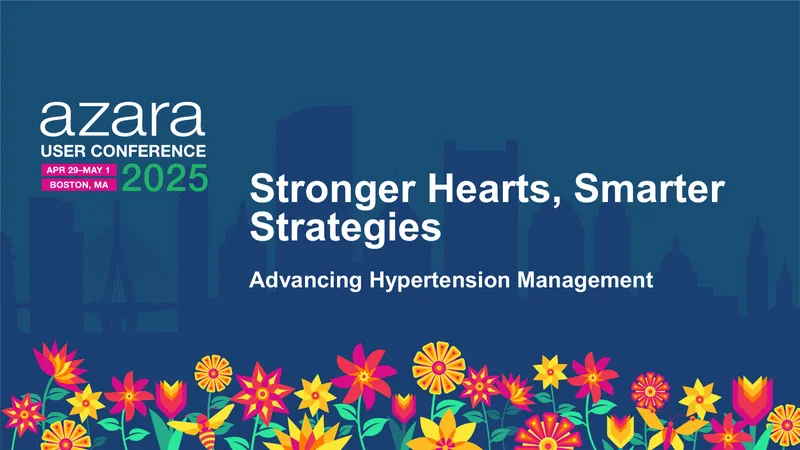 azara
USER CONFERENCE
APR 29–MAY 1
BOSTON, MA
2025

Stronger Hearts, Smarter Strategies

Advancing Hypertension Management